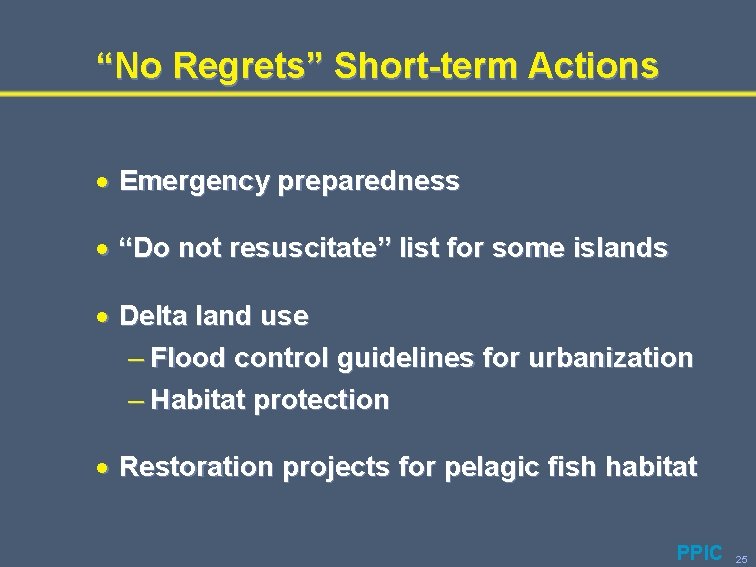 “No Regrets” Short-term Actions

• Emergency preparedness

• “Do not resuscitate” list for some islands

• Delta land use
– Flood control guidelines for urbanization
– Habitat protection

• Restoration projects for pelagic fish habitat

PPIC 25